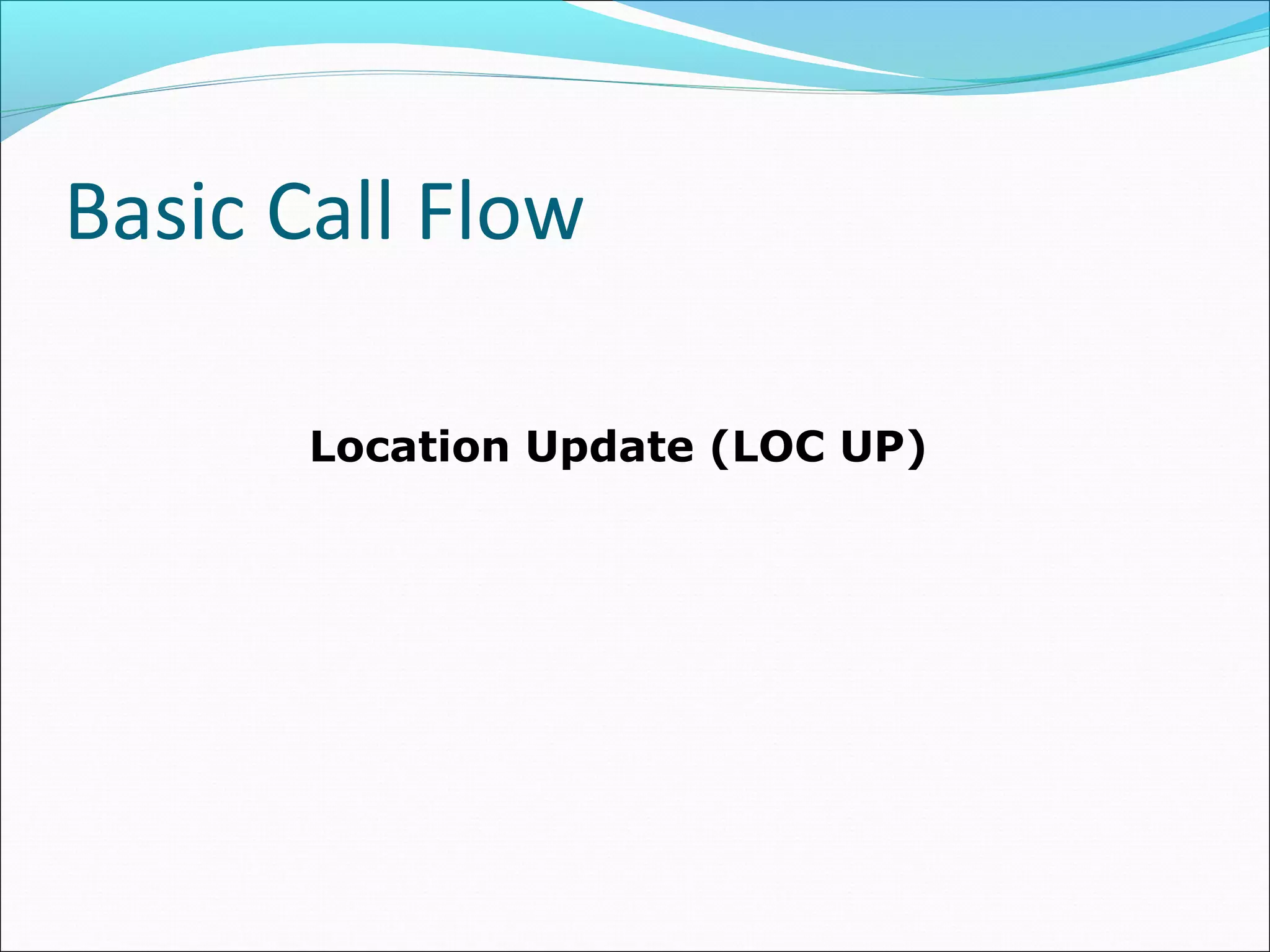 Basic Call Flow

Location Update (LOC UP)